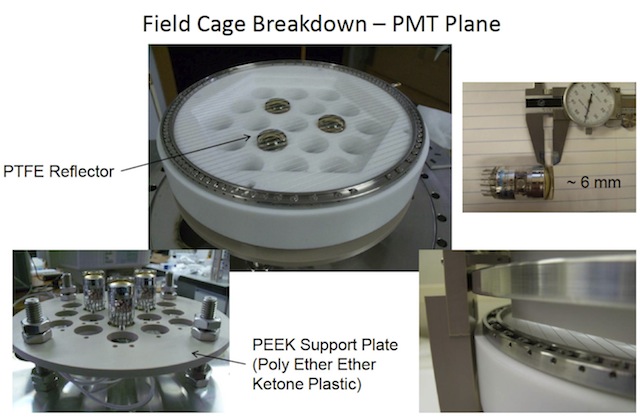 Field Cage Breakdown – PMT Plane

PTFE Reflector

~ 6 mm

PEEK Support Plate (Poly Ether Ether Ketone Plastic)